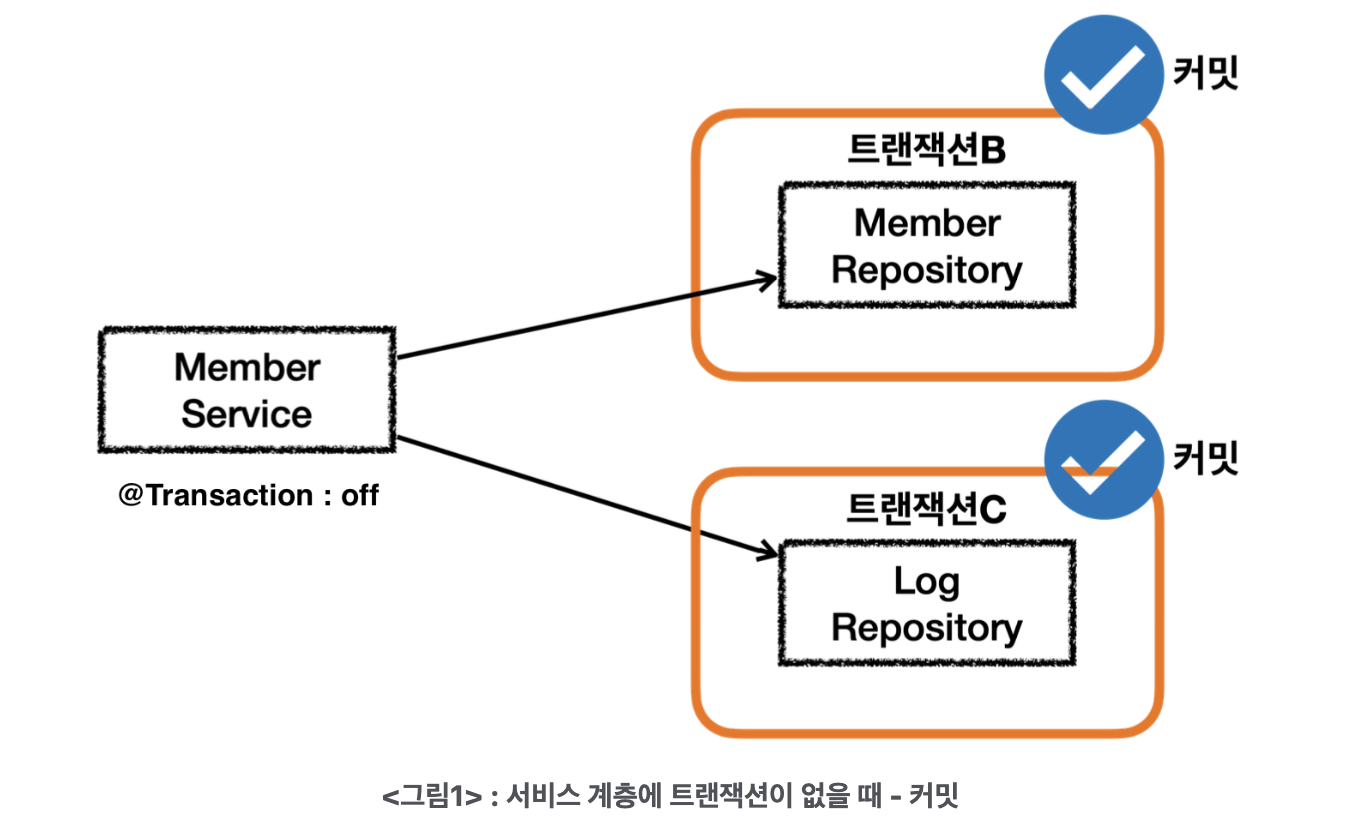 커밋

트랜잭션B

Member Repository

Member Service

@Transaction : off

커밋

트랜잭션C

Log Repository

<그림1> : 서비스 계층에 트랜잭션이 없을 때 - 커밋